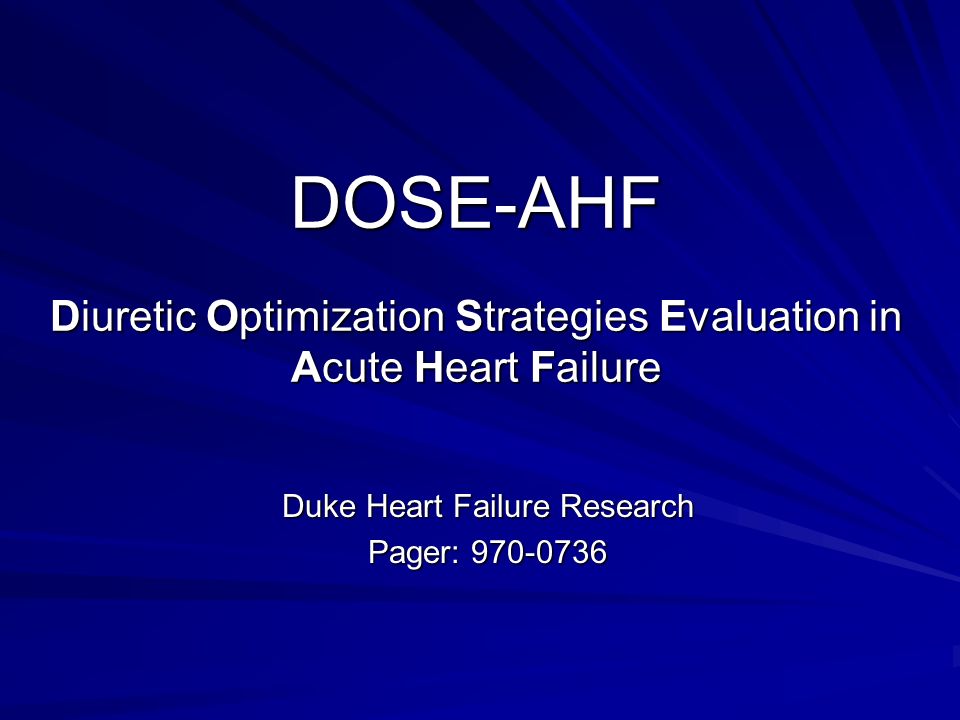 DOSE-AHF

Diuretic Optimization Strategies Evaluation in Acute Heart Failure

Duke Heart Failure Research
Pager: 970-0736